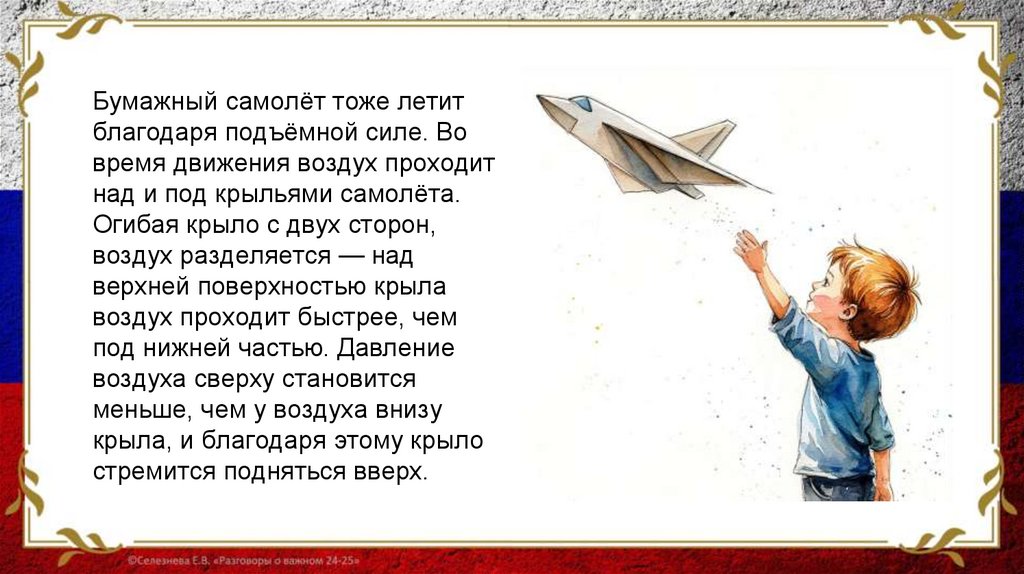 Бумажный самолёт тоже летит благодаря подъёмной силе. Во время движения воздух проходит над и под крыльями самолёта. Огибая крыло с двух сторон, воздух разделяется — над верхней поверхностью крыла воздух проходит быстрее, чем под нижней частью. Давление воздуха сверху становится меньше, чем у воздуха внизу крыла, и благодаря этому крыло стремится подняться вверх.

©Селезнева Е.В. «Разговоры о важном 24-25»